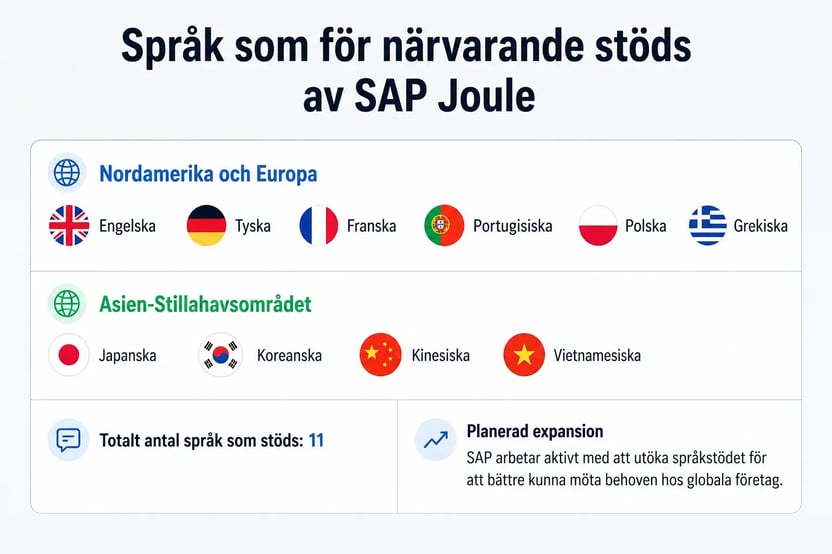 Språk som för närvarande stöds av SAP Joule

Nordamerika och Europa

Engelska Tyska Franska Portugisiska Polska Grekiska

Asien-Stillahavsområdet

Japanska Koreanska Kinesiska Vietnamesiska

Totalt antal språk som stöds: 11

Planerad expansion

SAP arbetar aktivt med att utöka språkstödet för att bättre kunna möta behoven hos globala företag.